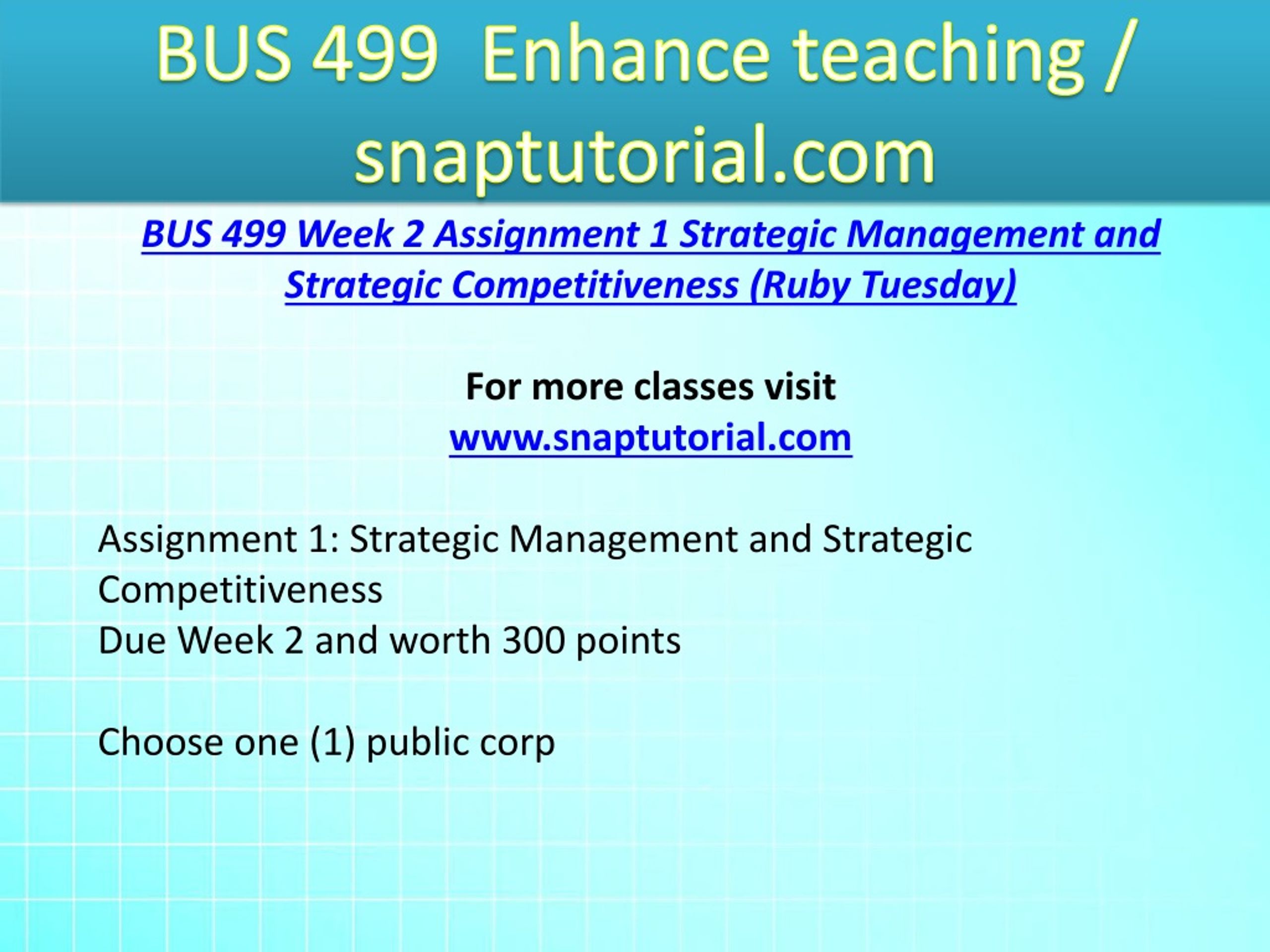 BUS 499 Enhance teaching / snaptutorial.com

BUS 499 Week 2 Assignment 1 Strategic Management and Strategic Competitiveness (Ruby Tuesday)

For more classes visit
www.snaptutorial.com

Assignment 1: Strategic Management and Strategic Competitiveness
Due Week 2 and worth 300 points

Choose one (1) public corp